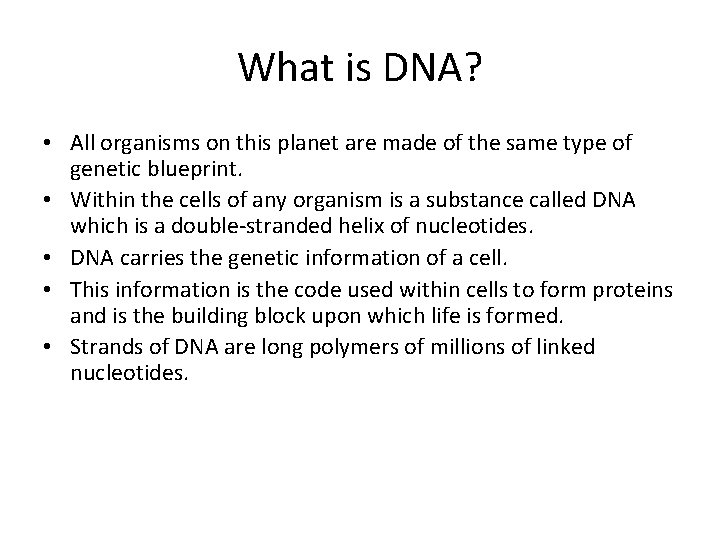 What is DNA?

• All organisms on this planet are made of the same type of genetic blueprint.
• Within the cells of any organism is a substance called DNA which is a double-stranded helix of nucleotides.
• DNA carries the genetic information of a cell.
• This information is the code used within cells to form proteins and is the building block upon which life is formed.
• Strands of DNA are long polymers of millions of linked nucleotides.